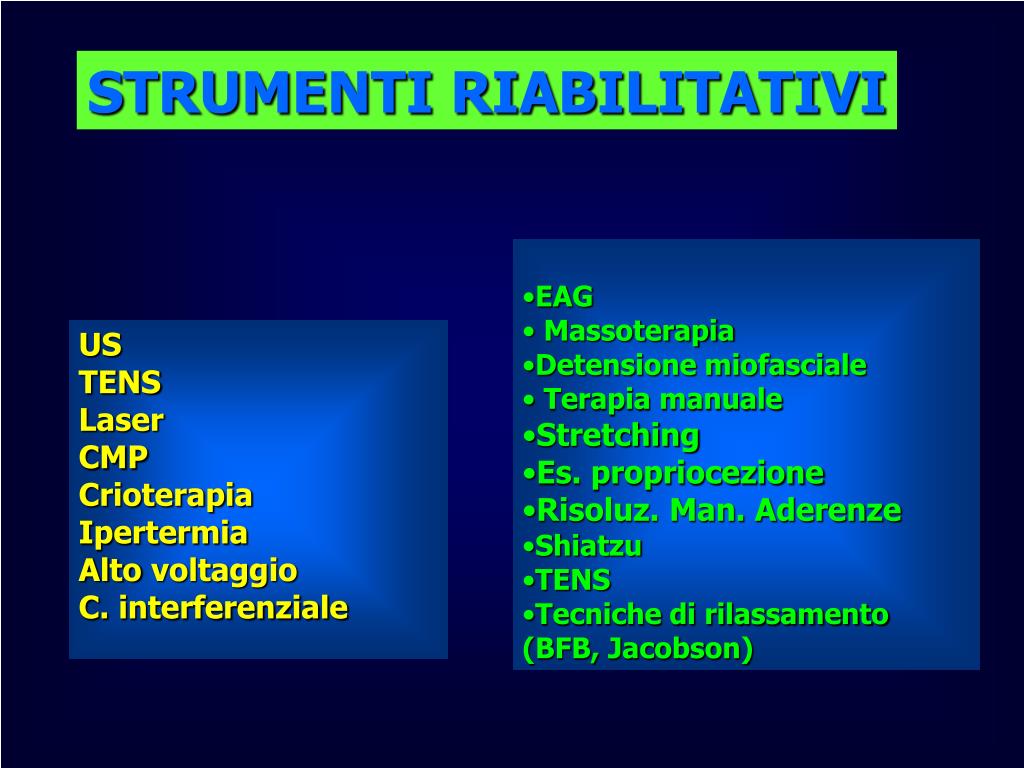 STRUMENTI RIABILITATIVI

US
TENS
Laser
CMP
Crioterapia
Ipertermia
Alto voltaggio
C. interferenziale

•EAG
• Massoterapia
•Detensione miofasciale
• Terapia manuale
•Stretching
•Es. propriocezione
•Risoluz. Man. Aderenze
•Shiatzu
•TENS
•Tecniche di rilassamento (BFB, Jacobson)